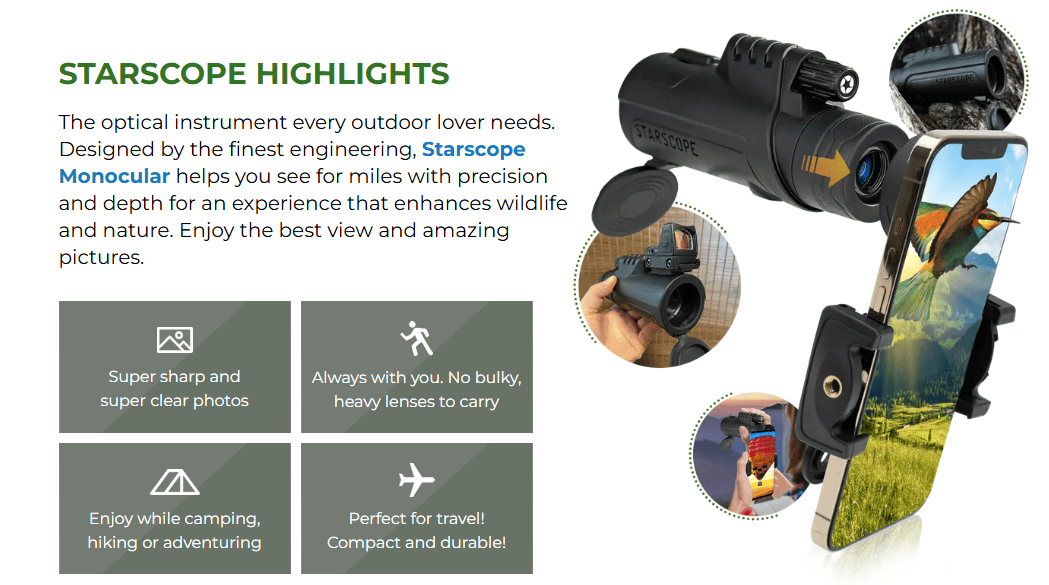 STARSCOPE HIGHLIGHTS

The optical instrument every outdoor lover needs. Designed by the finest engineering, Starscope Monocular helps you see for miles with precision and depth for an experience that enhances wildlife and nature. Enjoy the best view and amazing pictures.

Super sharp and super clear photos

Always with you. No bulky, heavy lenses to carry

Enjoy while camping, hiking or adventuring

Perfect for travel! Compact and durable!

STARSCOPE